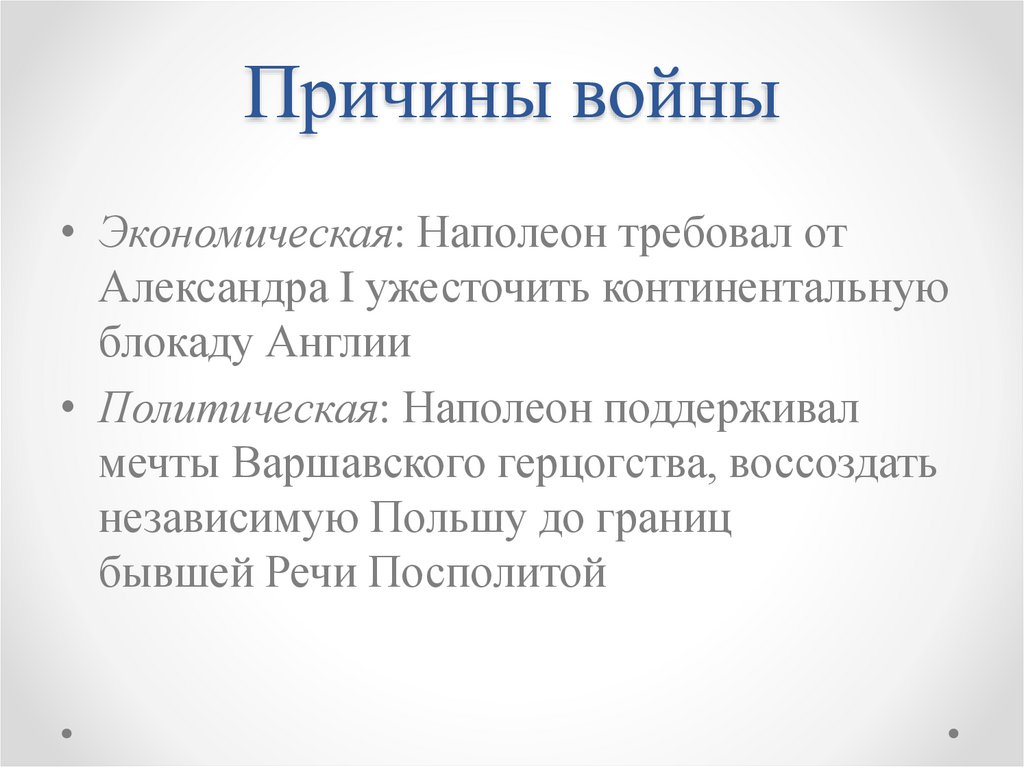 Причины войны

• Экономическая: Наполеон требовал от Александра I ужесточить континентальную блокаду Англии

• Политическая: Наполеон поддерживал мечты Варшавского герцогства, воссоздать независимую Польшу до границ бывшей Речи Посполитой